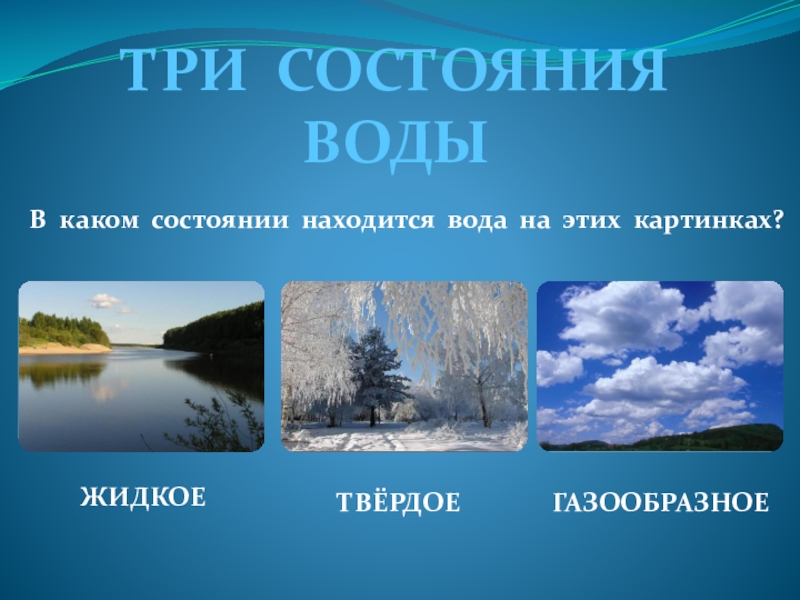 ТРИ СОСТОЯНИЯ ВОДЫ

В каком состоянии находится вода на этих картинках?

ЖИДКОЕ

ТВЁРДОЕ

ГАЗООБРАЗНОЕ